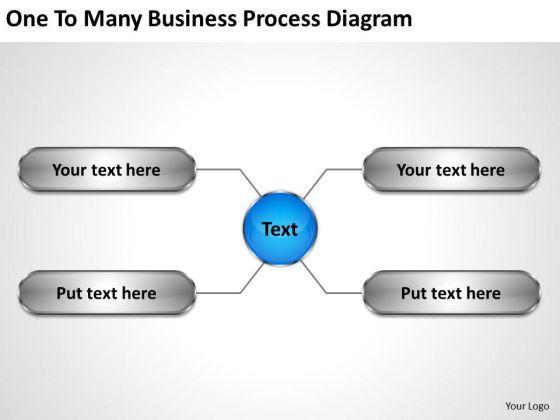 One To Many Business Process Diagram

Your text here

Your text here

Text

Put text here

Put text here

Your Logo